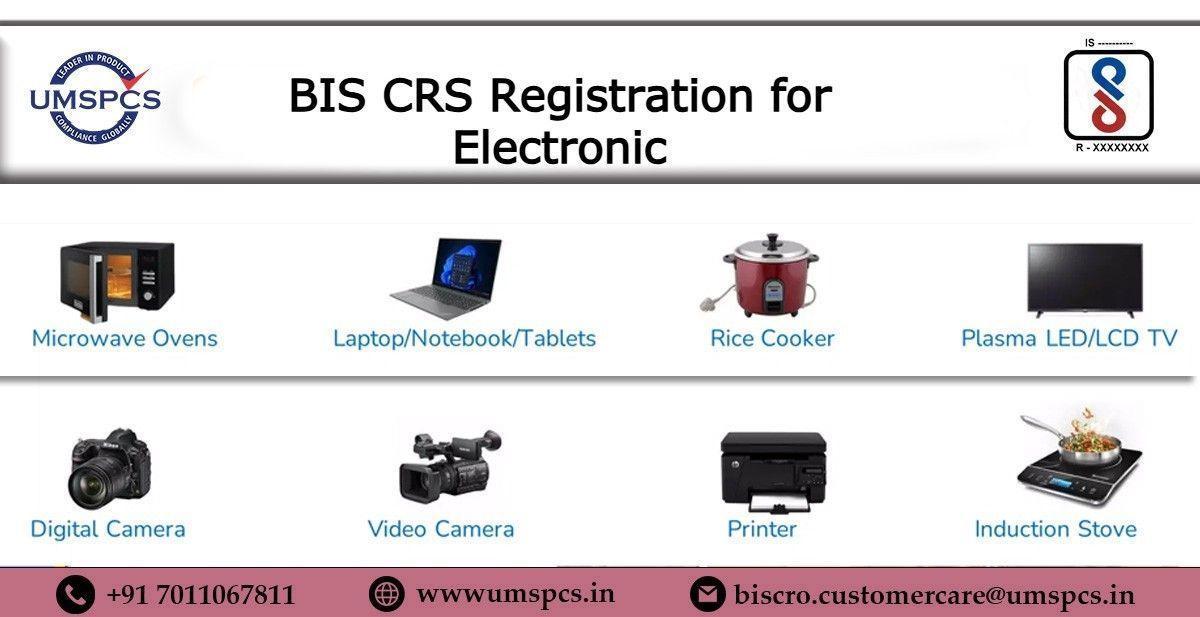 LEADER IN PRODUCT
UMSPCS
COMPLIANCE GLOBALLY

BIS CRS Registration for Electronic

IS ----------
R - XXXXXXXX

Microwave Ovens

Laptop/Notebook/Tablets

Rice Cooker

Plasma LED/LCD TV

Digital Camera

Video Camera

Printer

Induction Stove

+91 7011067811

wwwumspcs.in

biscro.customercare@umspcs.in